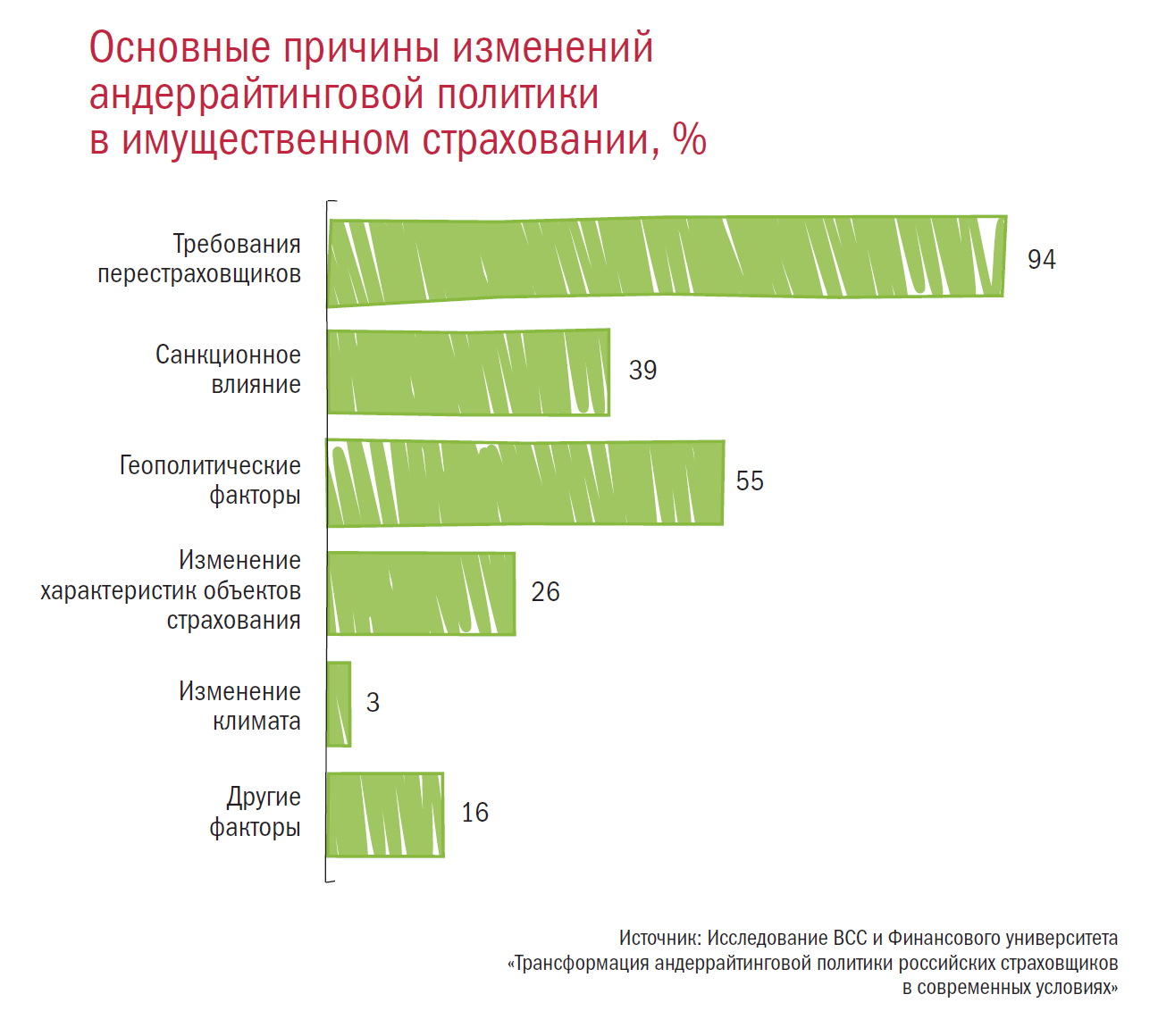 Основные причины изменений андеррайтинговой политики в имущественном страховании, %

Требования перестраховщиков
94

Санкционное влияние
39

Геополитические факторы
55

Изменение характеристик объектов страхования
26

Изменение климата
3

Другие факторы
16

Источник: Исследование ВСС и Финансового университета «Трансформация андеррайтинговой политики российских страховщиков в современных условиях»